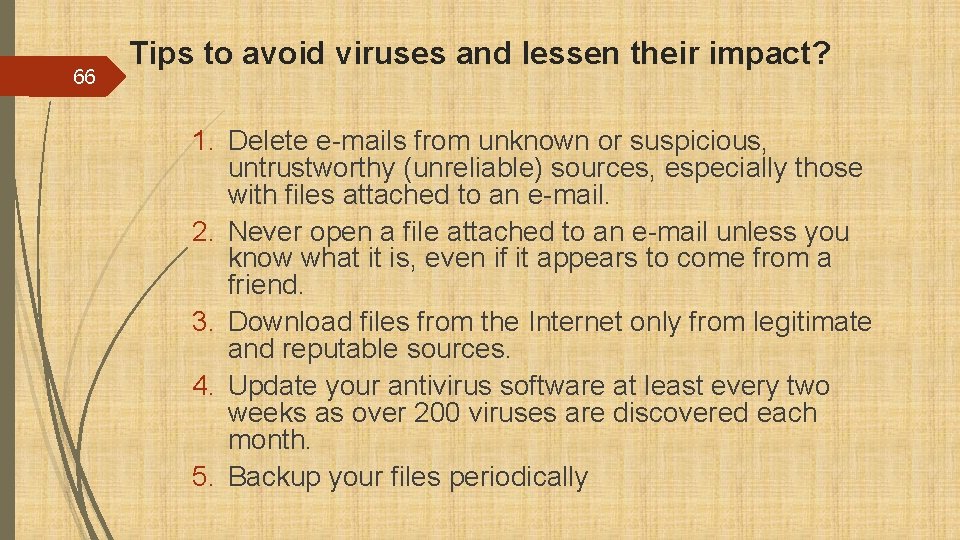 66

Tips to avoid viruses and lessen their impact?

1. Delete e-mails from unknown or suspicious, untrustworthy (unreliable) sources, especially those with files attached to an e-mail.
2. Never open a file attached to an e-mail unless you know what it is, even if it appears to come from a friend.
3. Download files from the Internet only from legitimate and reputable sources.
4. Update your antivirus software at least every two weeks as over 200 viruses are discovered each month.
5. Backup your files periodically